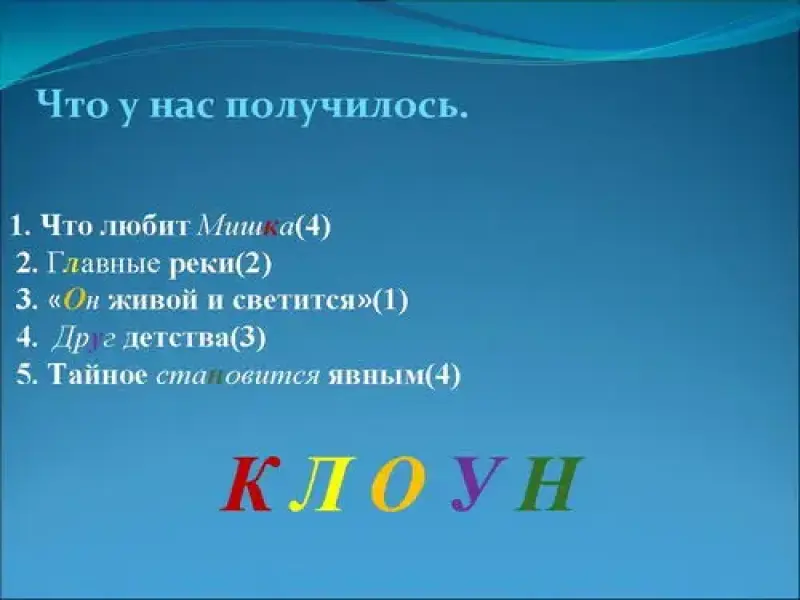 Что у нас получилось.

1. Что любит Мишка(4)
2. Главные реки(2)
3. «Он живой и светится»(1)
4. Друг детства(3)
5. Тайное становится явным(4)

К Л О У Н